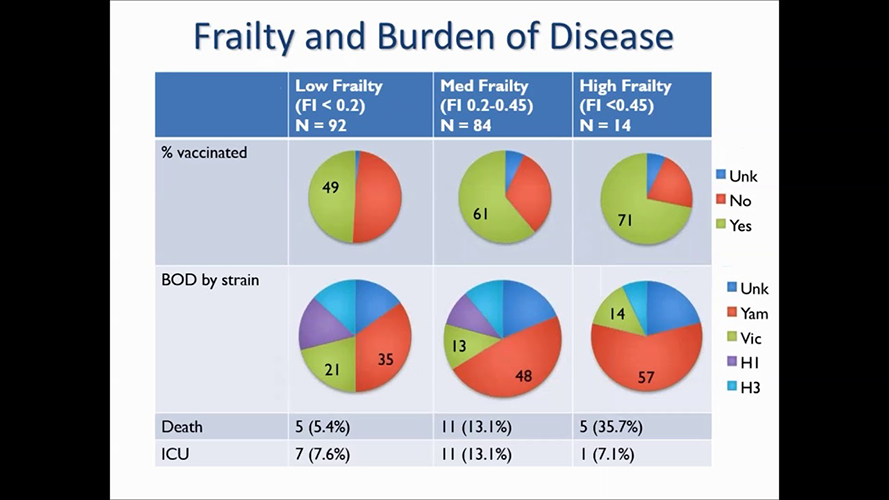 Frailty and Burden of Disease

| | Low Frailty (FI < 0.2) N = 92 | Med Frailty (FI 0.2-0.45) N = 84 | High Frailty (FI <0.45) N = 14 |
|---|---|---|---|
| % vaccinated | 49 | 61 | 71 |
| BOD by strain | 21 35 | 13 48 | 14 57 |
| Death | 5 (5.4%) | 11 (13.1%) | 5 (35.7%) |
| ICU | 7 (7.6%) | 11 (13.1%) | 1 (7.1%) |

Unk
No
Yes

Unk
Yam
Vic
H1
H3